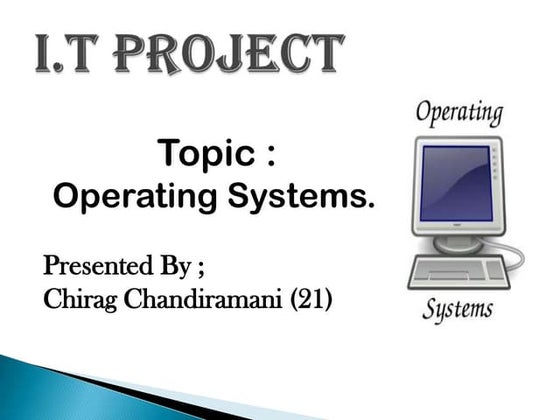 I.T PROJECT

Topic :
Operating Systems.

Presented By ;
Chirag Chandiramani (21)

Operating

Systems